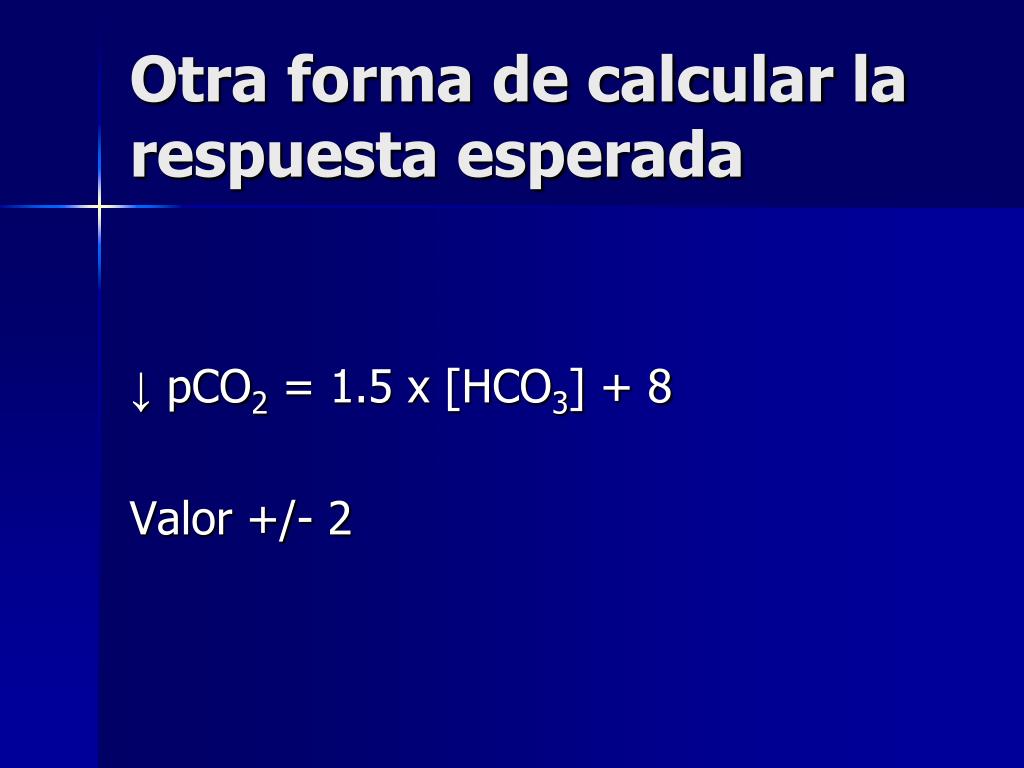 Otra forma de calcular la respuesta esperada

$\downarrow pCO_2 = 1.5 \times [HCO_3] + 8$

Valor +/- 2